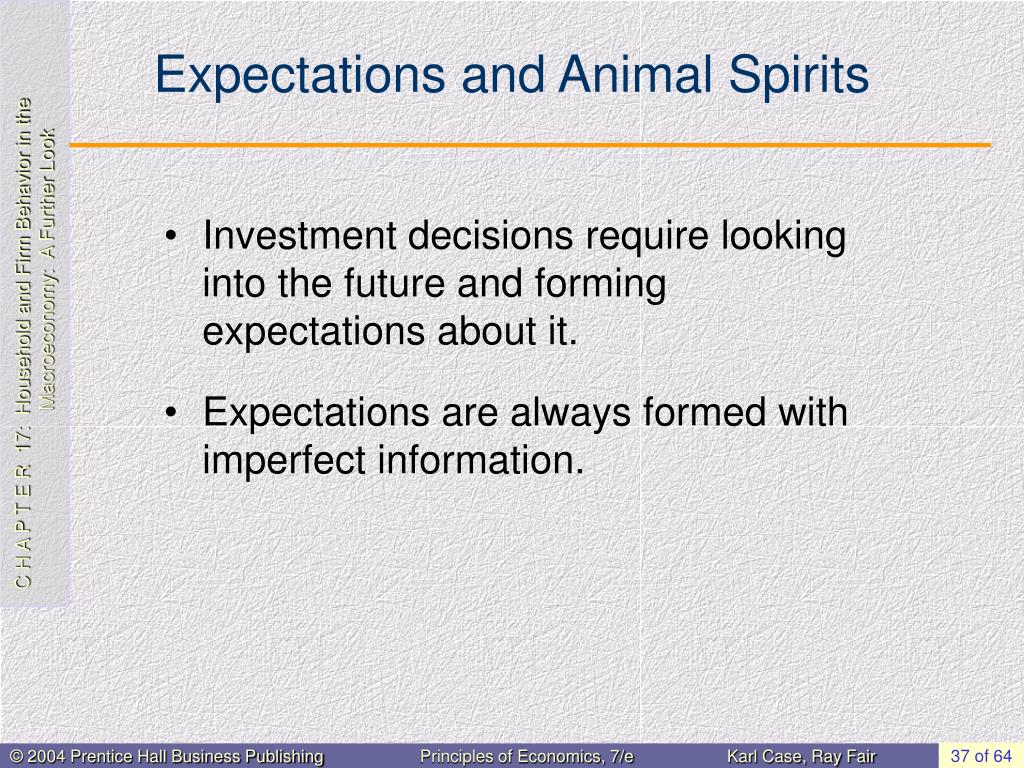 C H A P T E R 17: Household and Firm Behavior in the Macroeconomy: A Further Look

Expectations and Animal Spirits

• Investment decisions require looking into the future and forming expectations about it.

• Expectations are always formed with imperfect information.

© 2004 Prentice Hall Business Publishing Principles of Economics, 7/e Karl Case, Ray Fair 37 of 64